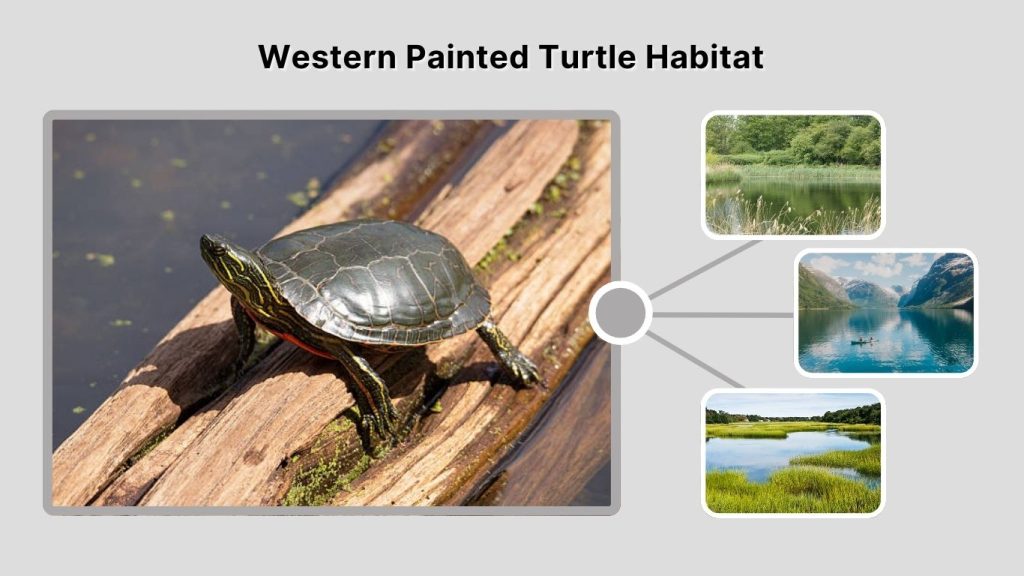 Western Painted Turtle Habitat